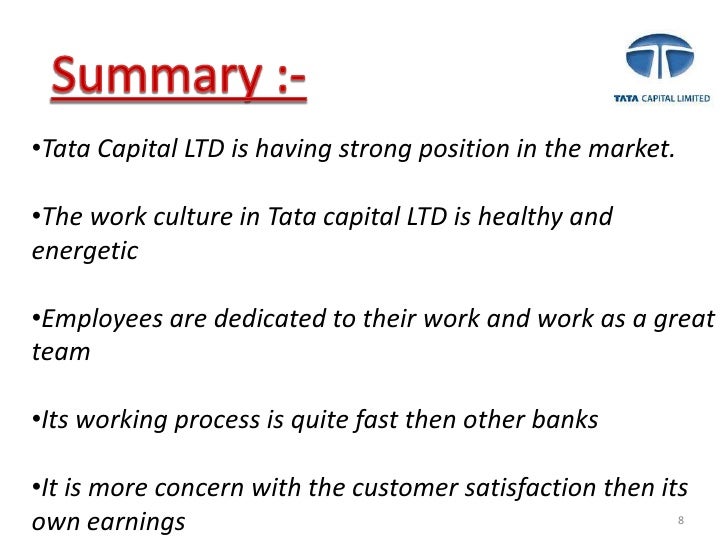 Summary :-

TATA CAPITAL LIMITED

•Tata Capital LTD is having strong position in the market.

•The work culture in Tata capital LTD is healthy and energetic

•Employees are dedicated to their work and work as a great team

•Its working process is quite fast then other banks

•It is more concern with the customer satisfaction then its own earnings

8